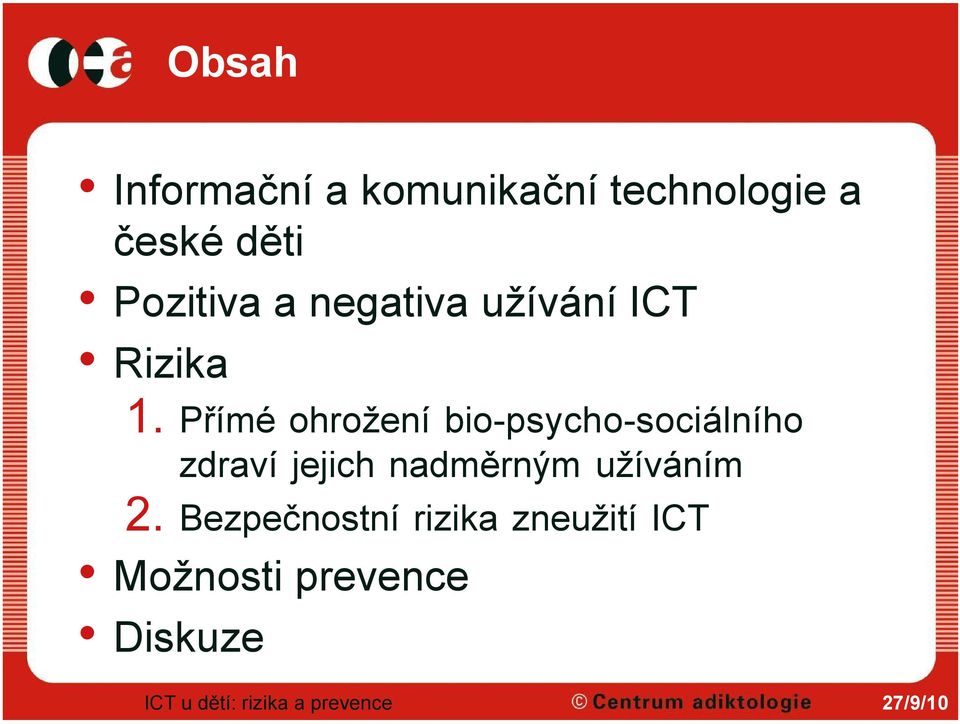 Obsah

• Informační a komunikační technologie a české děti
• Pozitiva a negativa užívání ICT
• Rizika
1. Přímé ohrožení bio-psycho-sociálního zdraví jejich nadměrným užíváním
2. Bezpečnostní rizika zneužití ICT
• Možnosti prevence
• Diskuze

ICT u dětí: rizika a prevence © Centrum adiktologie 27/9/10